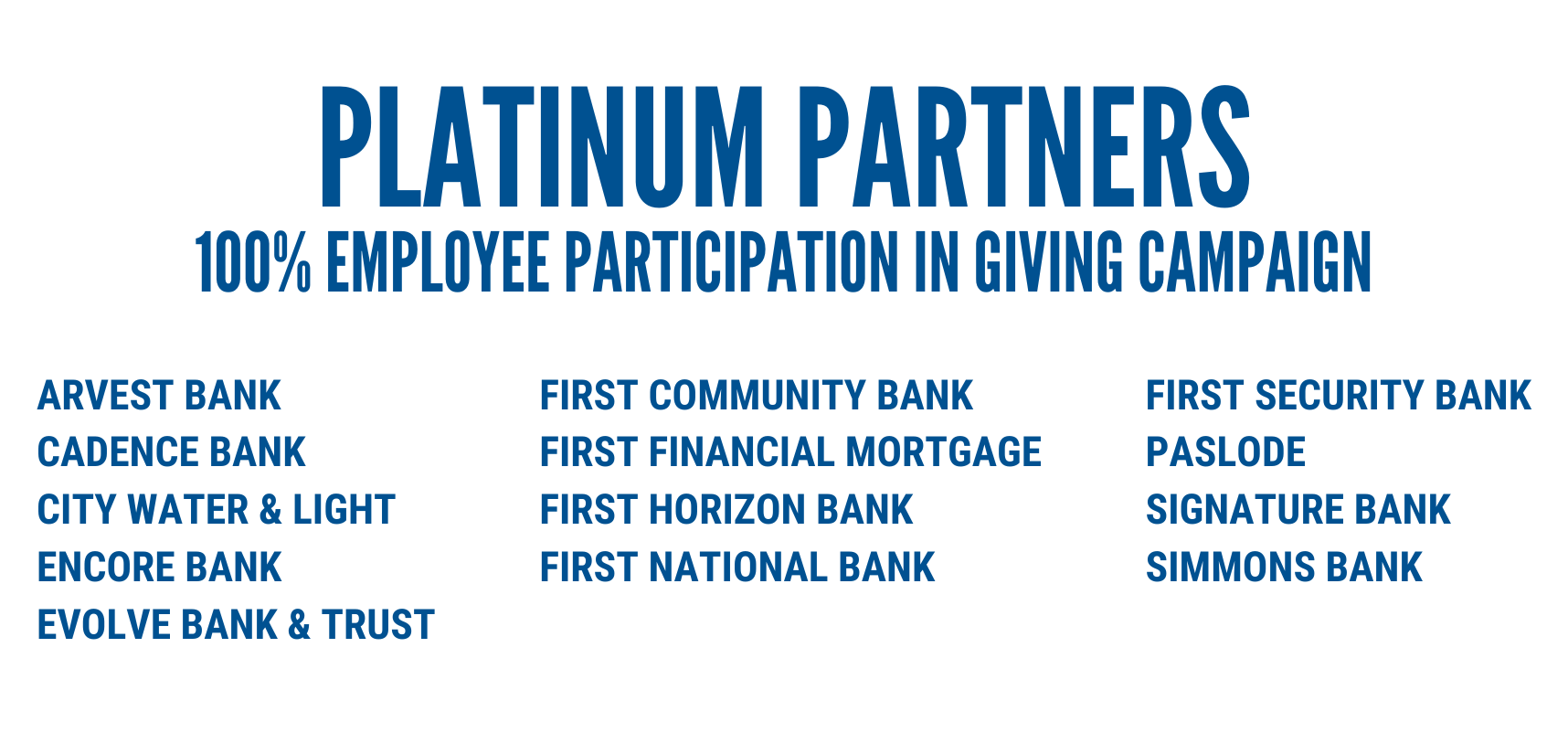 PLATINUM PARTNERS
100% EMPLOYEE PARTICIPATION IN GIVING CAMPAIGN

ARVEST BANK
CADENCE BANK
CITY WATER & LIGHT
ENCORE BANK
EVOLVE BANK & TRUST

FIRST COMMUNITY BANK
FIRST FINANCIAL MORTGAGE
FIRST HORIZON BANK
FIRST NATIONAL BANK

FIRST SECURITY BANK
PASLODE
SIGNATURE BANK
SIMMONS BANK